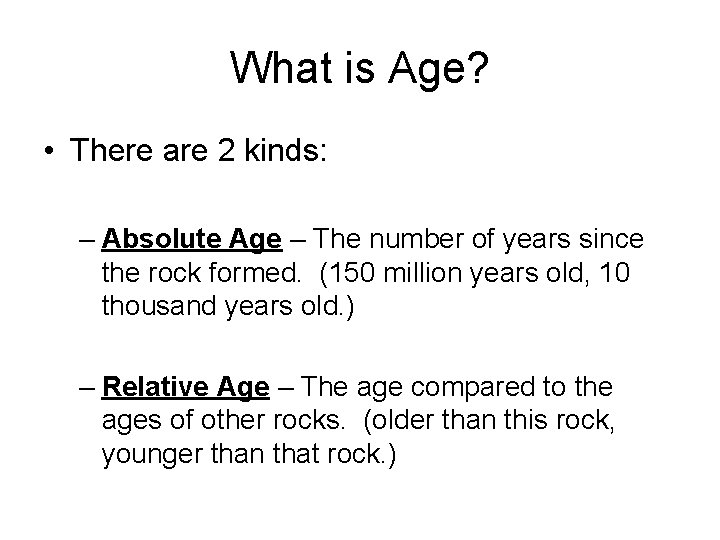 What is Age?

• There are 2 kinds:

– Absolute Age – The number of years since the rock formed. (150 million years old, 10 thousand years old.)

– Relative Age – The age compared to the ages of other rocks. (older than this rock, younger than that rock.)